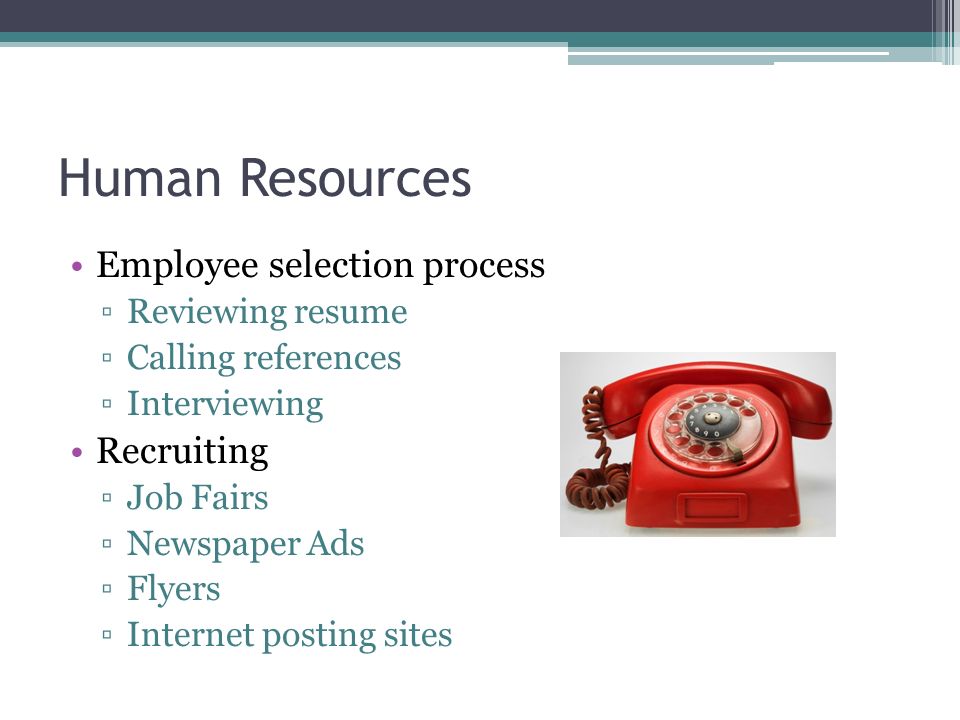 Human Resources

• Employee selection process
▫ Reviewing resume
▫ Calling references
▫ Interviewing
• Recruiting
▫ Job Fairs
▫ Newspaper Ads
▫ Flyers
▫ Internet posting sites